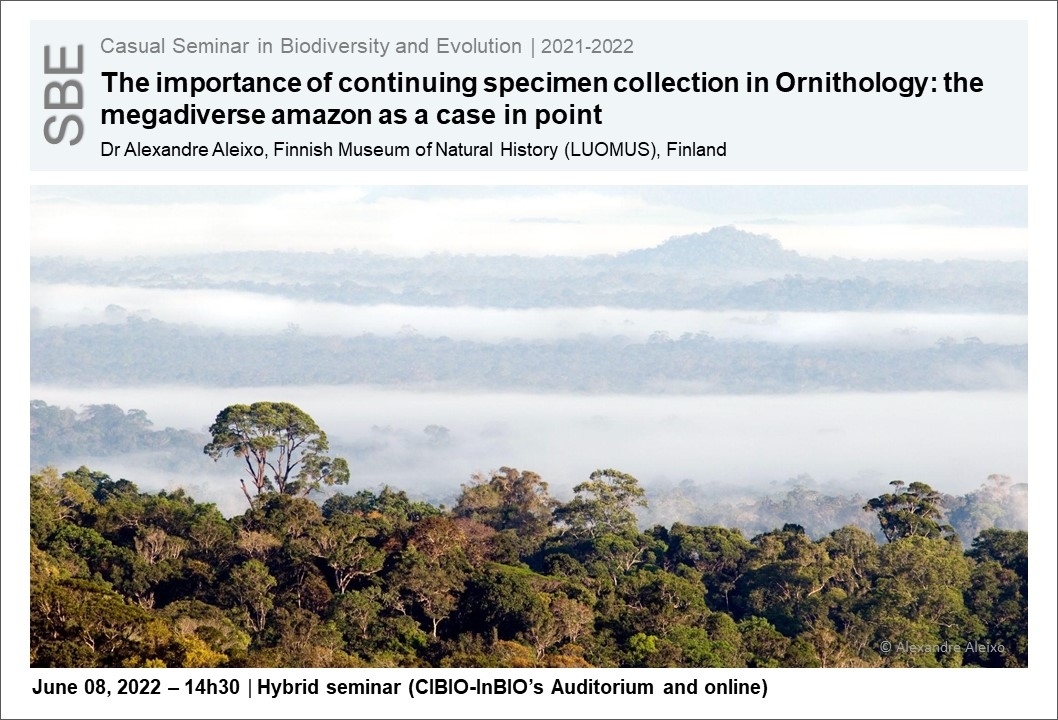 SBE

Casual Seminar in Biodiversity and Evolution | 2021-2022

The importance of continuing specimen collection in Ornithology: the megadiverse amazon as a case in point

Dr Alexandre Aleixo, Finnish Museum of Natural History (LUOMUS), Finland

© Alexandre Aleixo

June 08, 2022 – 14h30 | Hybrid seminar (CIBIO-InBIO's Auditorium and online)